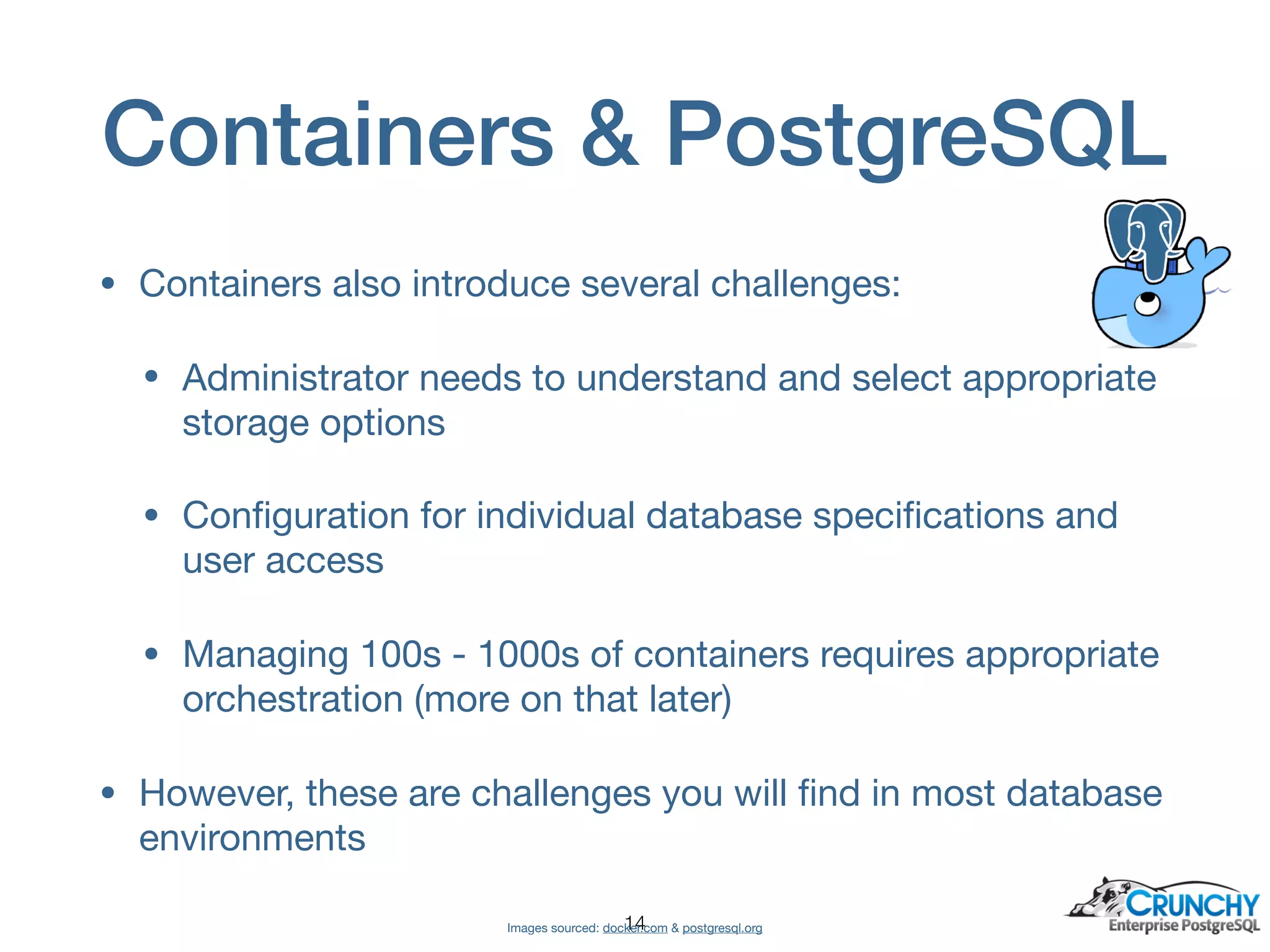 Containers & PostgreSQL

• Containers also introduce several challenges:

• Administrator needs to understand and select appropriate storage options

• Configuration for individual database specifications and user access

• Managing 100s - 1000s of containers requires appropriate orchestration (more on that later)

• However, these are challenges you will find in most database environments

14

Images sourced: docker.com & postgresql.org

CRUNCHY
Enterprise PostgreSQL